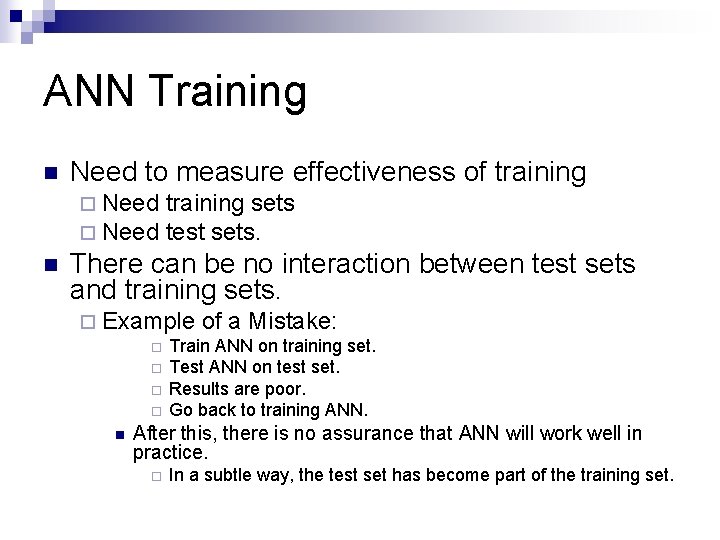 ANN Training

Need to measure effectiveness of training

Need training sets

Need test sets.

There can be no interaction between test sets and training sets.

Example of a Mistake:

Train ANN on training set.

Test ANN on test set.

Results are poor.

Go back to training ANN.

After this, there is no assurance that ANN will work well in practice.

In a subtle way, the test set has become part of the training set.